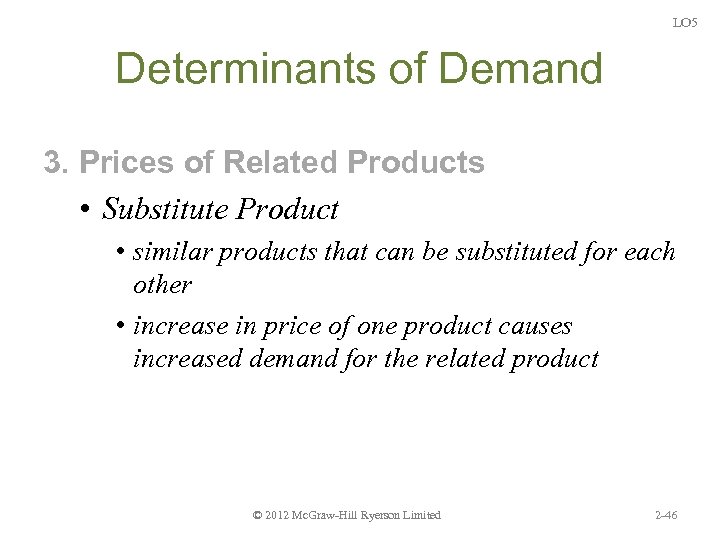 LO5

Determinants of Demand

3. Prices of Related Products

• Substitute Product

• similar products that can be substituted for each other

• increase in price of one product causes increased demand for the related product

© 2012 McGraw-Hill Ryerson Limited

2-46